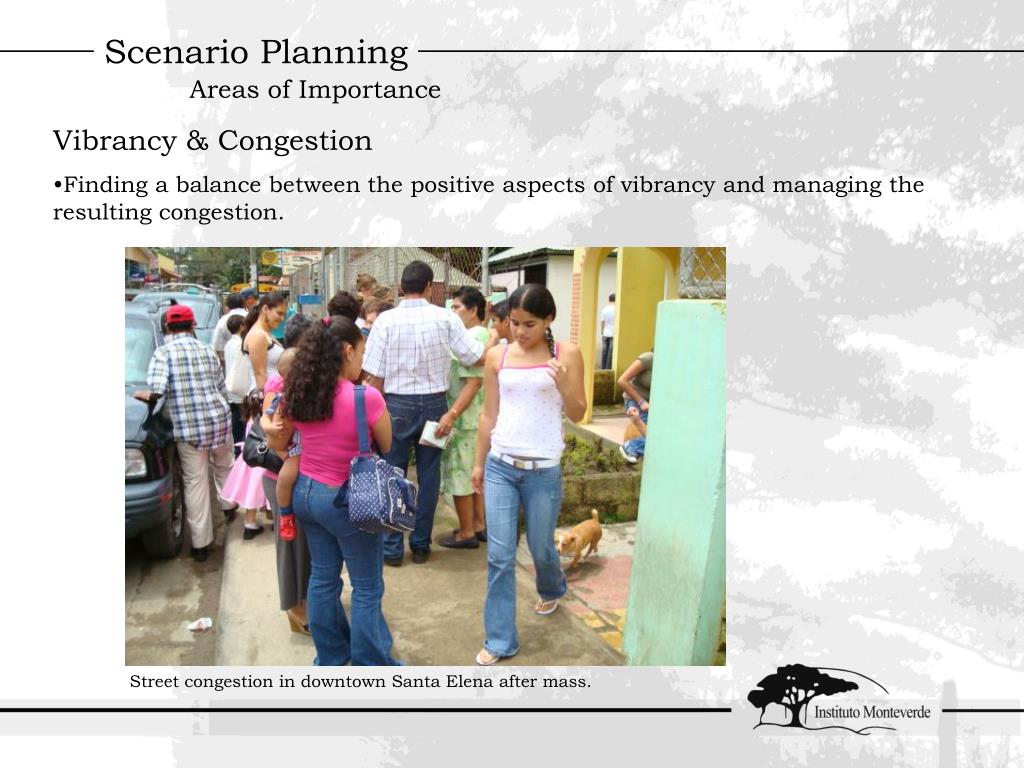 Scenario Planning
Areas of Importance

Vibrancy & Congestion

•Finding a balance between the positive aspects of vibrancy and managing the resulting congestion.

Street congestion in downtown Santa Elena after mass.

Instituto Monteverde